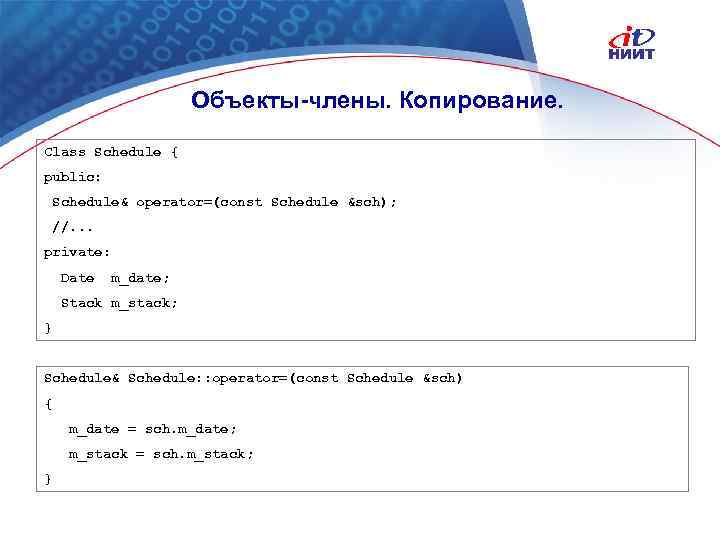 it
НИИТ

Объекты-члены. Копирование.

Class Schedule {
public:
 Schedule& operator=(const Schedule &sch);
 //...
private:
  Date  m_date;
  Stack m_stack;
}

Schedule& Schedule::operator=(const Schedule &sch)
{
   m_date = sch.m_date;
   m_stack = sch.m_stack;
}